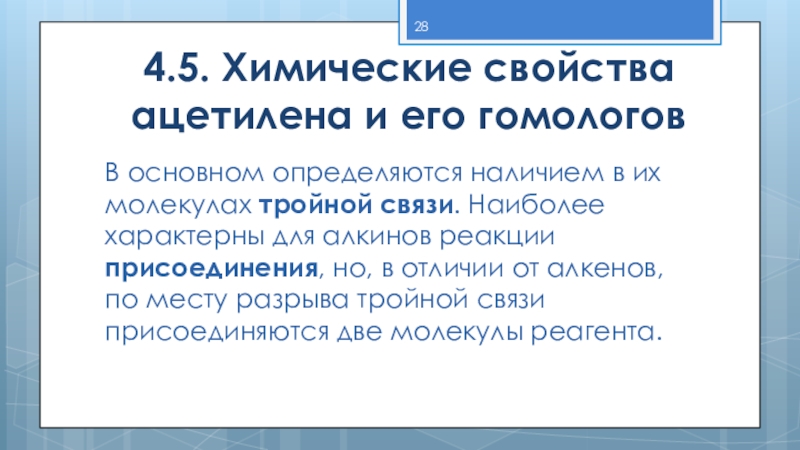 28

4.5. Химические свойства ацетилена и его гомологов

В основном определяются наличием в их молекулах тройной связи. Наиболее характерны для алкинов реакции присоединения, но, в отличии от алкенов, по месту разрыва тройной связи присоединяются две молекулы реагента.